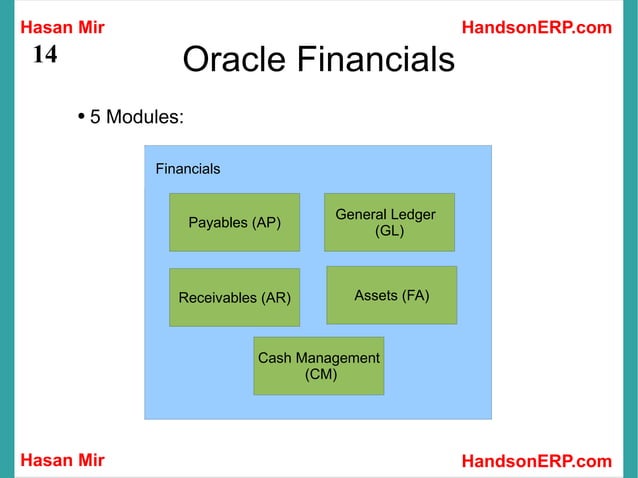 Hasan Mir

HandsonERP.com

14

Oracle Financials

• 5 Modules:

Financials

Payables (AP)

General Ledger (GL)

Receivables (AR)

Assets (FA)

Cash Management (CM)

Hasan Mir

HandsonERP.com